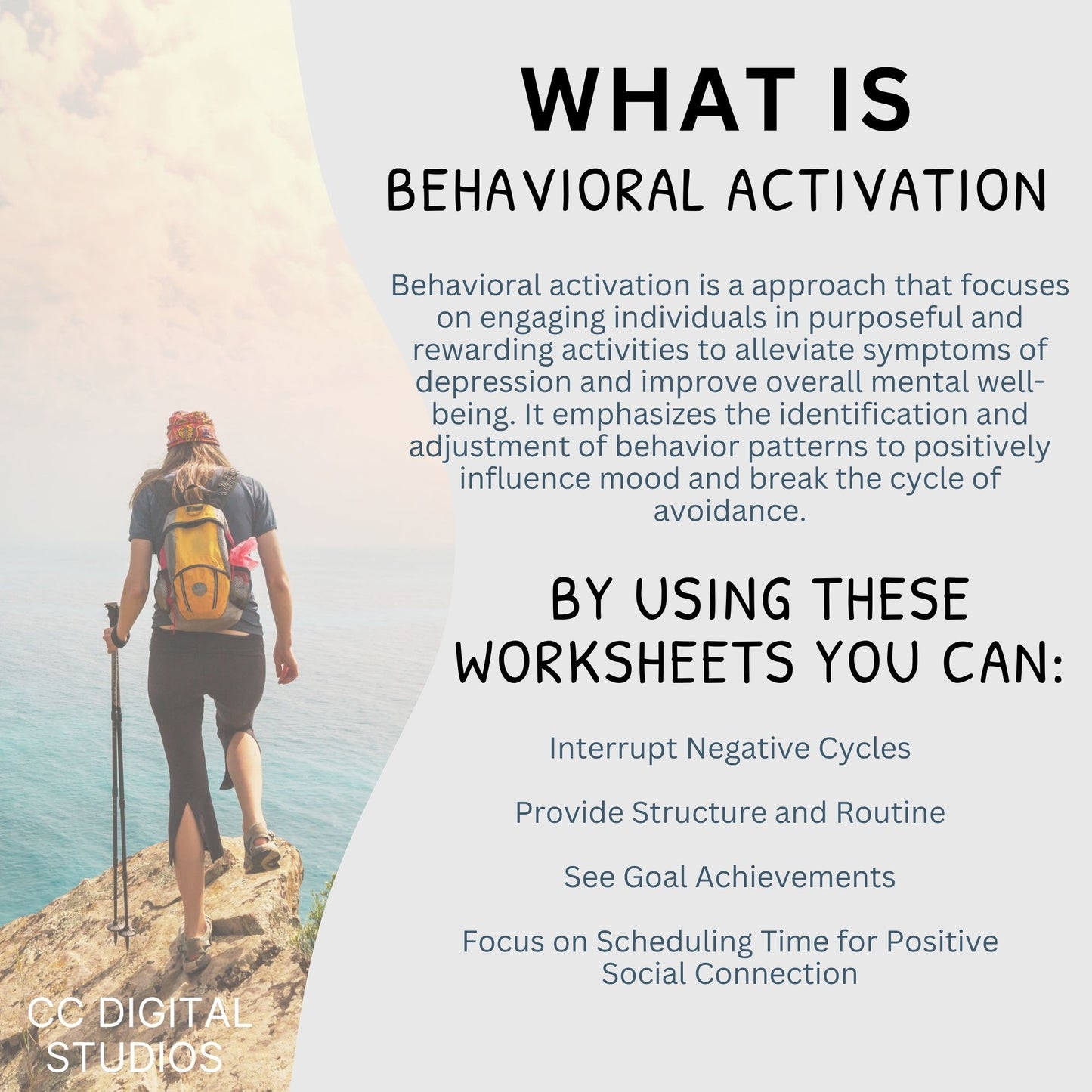 WHAT IS
BEHAVIORAL ACTIVATION

Behavioral activation is a approach that focuses on engaging individuals in purposeful and rewarding activities to alleviate symptoms of depression and improve overall mental well-being. It emphasizes the identification and adjustment of behavior patterns to positively influence mood and break the cycle of avoidance.

BY USING THESE WORKSHEETS YOU CAN:

Interrupt Negative Cycles

Provide Structure and Routine

See Goal Achievements

Focus on Scheduling Time for Positive Social Connection

CC DIGITAL STUDIOS